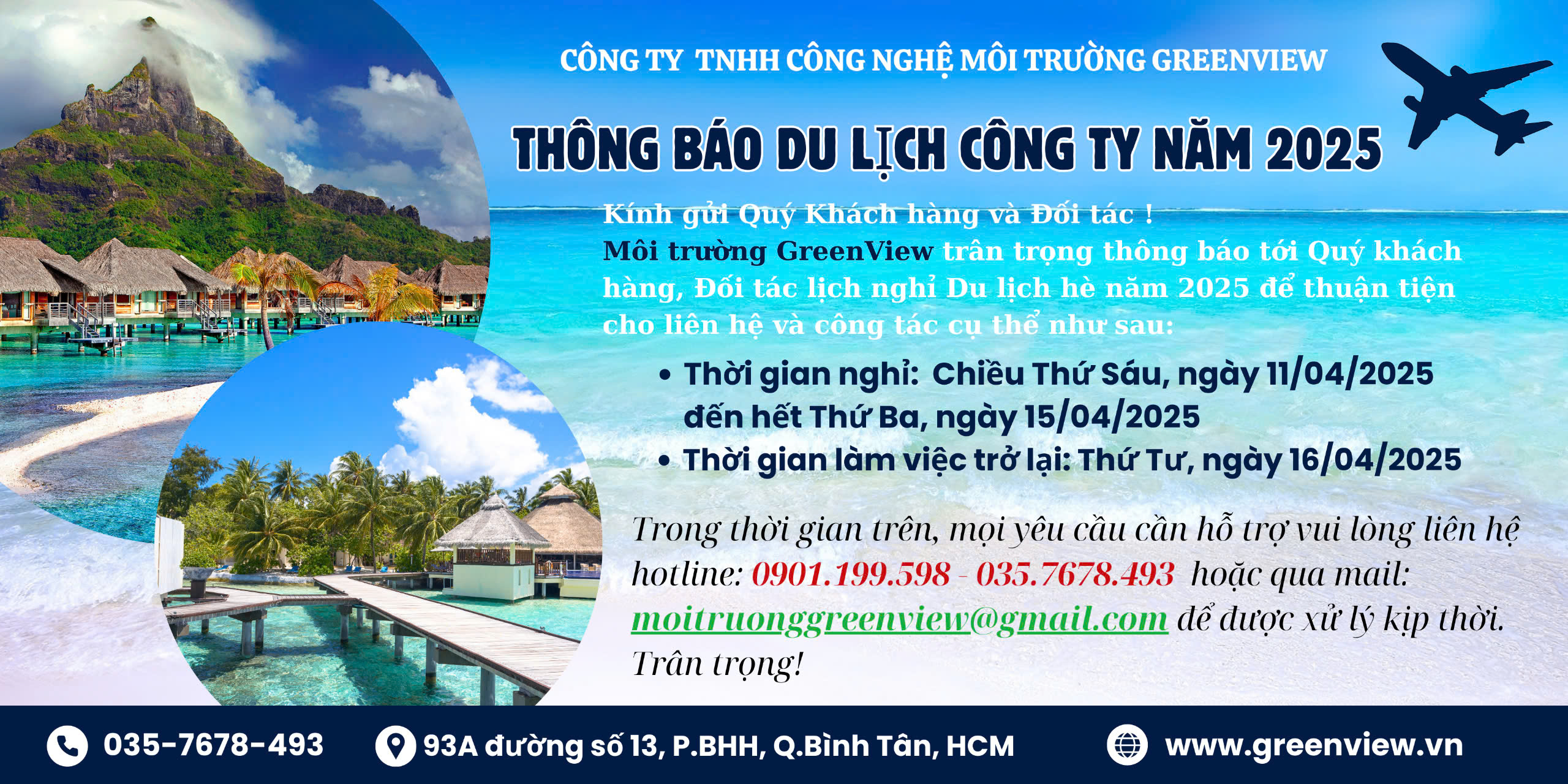 CÔNG TY TNHH CÔNG NGHỆ MÔI TRƯỜNG GREENVIEW

THÔNG BÁO DU LỊCH CÔNG TY NĂM 2025

Kính gửi Quý Khách hàng và Đối tác !
Môi trường GreenView trân trọng thông báo tới Quý khách hàng, Đối tác lịch nghỉ Du lịch hè năm 2025 để thuận tiện cho liên hệ và công tác cụ thể như sau:

• Thời gian nghỉ: Chiều Thứ Sáu, ngày 11/04/2025 đến hết Thứ Ba, ngày 15/04/2025
• Thời gian làm việc trở lại: Thứ Tư, ngày 16/04/2025

Trong thời gian trên, mọi yêu cầu cần hỗ trợ vui lòng liên hệ hotline: 0901.199.598 - 035.7678.493 hoặc qua mail: moitruonggreenview@gmail.com để được xử lý kịp thời.
Trân trọng!

035-7678-493 93A đường số 13, P.BHH, Q.Bình Tân, HCM www.greenview.vn